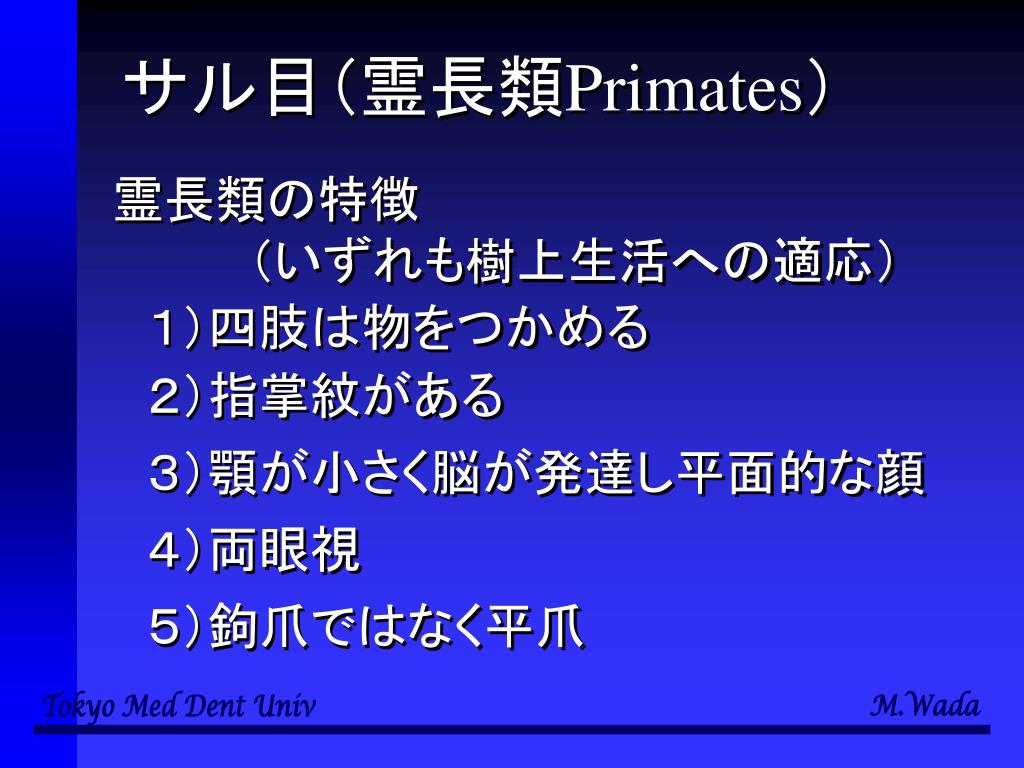 サル目（霊長類Primates）

霊長類の特徴
（いずれも樹上生活への適応）
１）四肢は物をつかめる
２）指掌紋がある
３）顎が小さく脳が発達し平面的な顔
４）両眼視
５）鉤爪ではなく平爪

Tokyo Med Dent Univ M.Wada